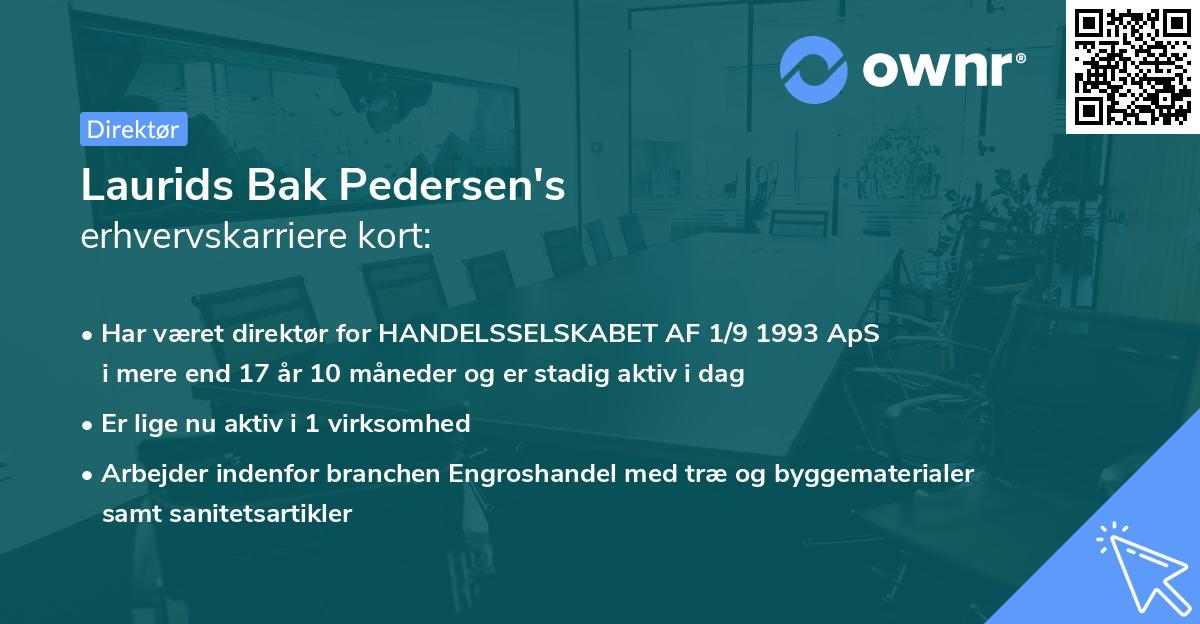 ownr®

Direktør

Laurids Bak Pedersen's
erhvervskarriere kort:

• Har været direktør for HANDELSSELSKABET AF 1/9 1993 ApS i mere end 17 år 10 måneder og er stadig aktiv i dag

• Er lige nu aktiv i 1 virksomhed

• Arbejder indenfor branchen Engroshandel med træ og byggematerialer samt sanitetsartikler